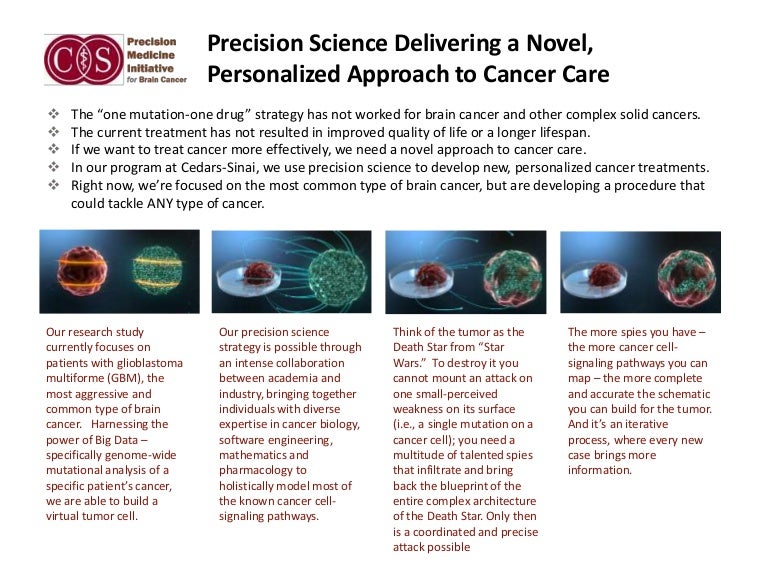 CS Precision Medicine Initiative for Brain Cancer

Precision Science Delivering a Novel, Personalized Approach to Cancer Care

❖ The "one mutation-one drug" strategy has not worked for brain cancer and other complex solid cancers.
❖ The current treatment has not resulted in improved quality of life or a longer lifespan.
❖ If we want to treat cancer more effectively, we need a novel approach to cancer care.
❖ In our program at Cedars-Sinai, we use precision science to develop new, personalized cancer treatments.
❖ Right now, we're focused on the most common type of brain cancer, but are developing a procedure that could tackle ANY type of cancer.

Our research study currently focuses on patients with glioblastoma multiforme (GBM), the most aggressive and common type of brain cancer. Harnessing the power of Big Data – specifically genome-wide mutational analysis of a specific patient's cancer, we are able to build a virtual tumor cell.

Our precision science strategy is possible through an intense collaboration between academia and industry, bringing together individuals with diverse expertise in cancer biology, software engineering, mathematics and pharmacology to holistically model most of the known cancer cell-signaling pathways.

Think of the tumor as the Death Star from "Star Wars." To destroy it you cannot mount an attack on one small-perceived weakness on its surface (i.e., a single mutation on a cancer cell); you need a multitude of talented spies that infiltrate and bring back the blueprint of the entire complex architecture of the Death Star. Only then is a coordinated and precise attack possible

The more spies you have – the more cancer cell-signaling pathways you can map – the more complete and accurate the schematic you can build for the tumor. And it's an iterative process, where every new case brings more information.